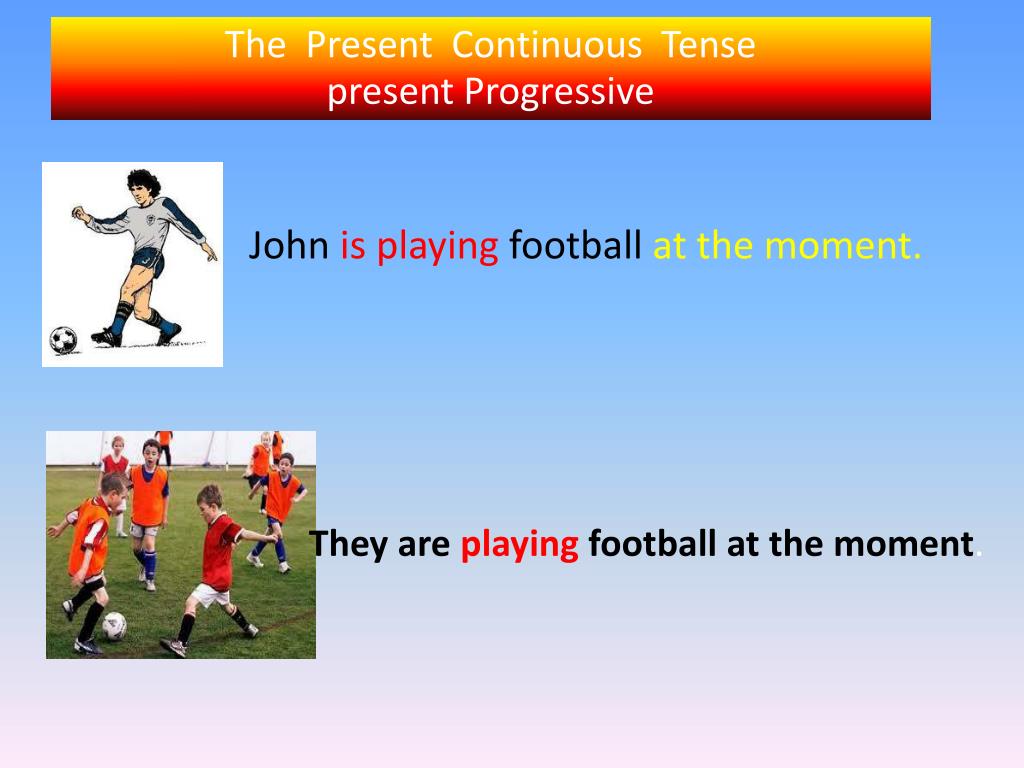 The Present Continuous Tense
present Progressive

John is playing football at the moment.

They are playing football at the moment.